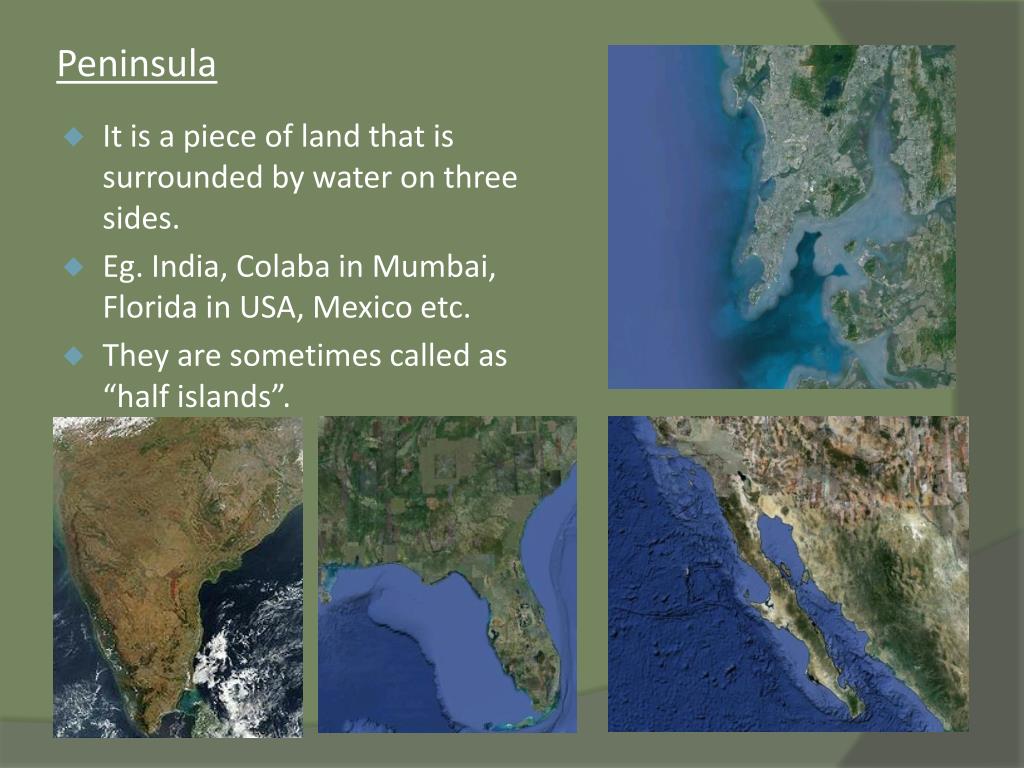 Peninsula

It is a piece of land that is surrounded by water on three sides.

Eg. India, Colaba in Mumbai, Florida in USA, Mexico etc.

They are sometimes called as “half islands”.